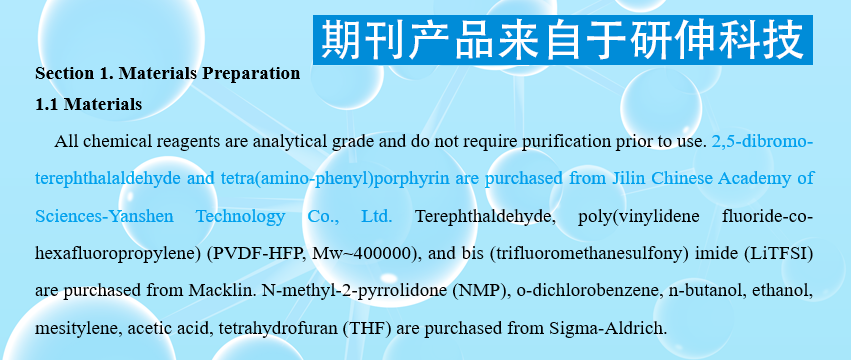 期刊产品来自于研伸科技

Section 1. Materials Preparation

1.1 Materials

All chemical reagents are analytical grade and do not require purification prior to use. 2,5-dibromo-terephthalaldehyde and tetra(amino-phenyl)porphyrin are purchased from Jilin Chinese Academy of Sciences-Yanshen Technology Co., Ltd. Terephthaldehyde, poly(vinylidene fluoride-co-hexafluoropropylene) (PVDF-HFP, Mw~400000), and bis (trifluoromethanesulfony) imide (LiTFSI) are purchased from Macklin. N-methyl-2-pyrrolidone (NMP), o-dichlorobenzene, n-butanol, ethanol, mesitylene, acetic acid, tetrahydrofuran (THF) are purchased from Sigma-Aldrich.